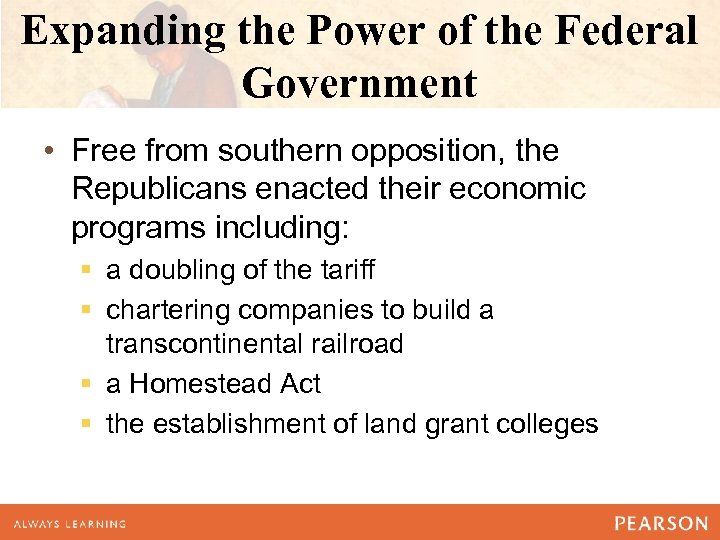 Expanding the Power of the Federal Government

• Free from southern opposition, the Republicans enacted their economic programs including:
  ▪ a doubling of the tariff
  ▪ chartering companies to build a transcontinental railroad
  ▪ a Homestead Act
  ▪ the establishment of land grant colleges

ALWAYS LEARNING

PEARSON